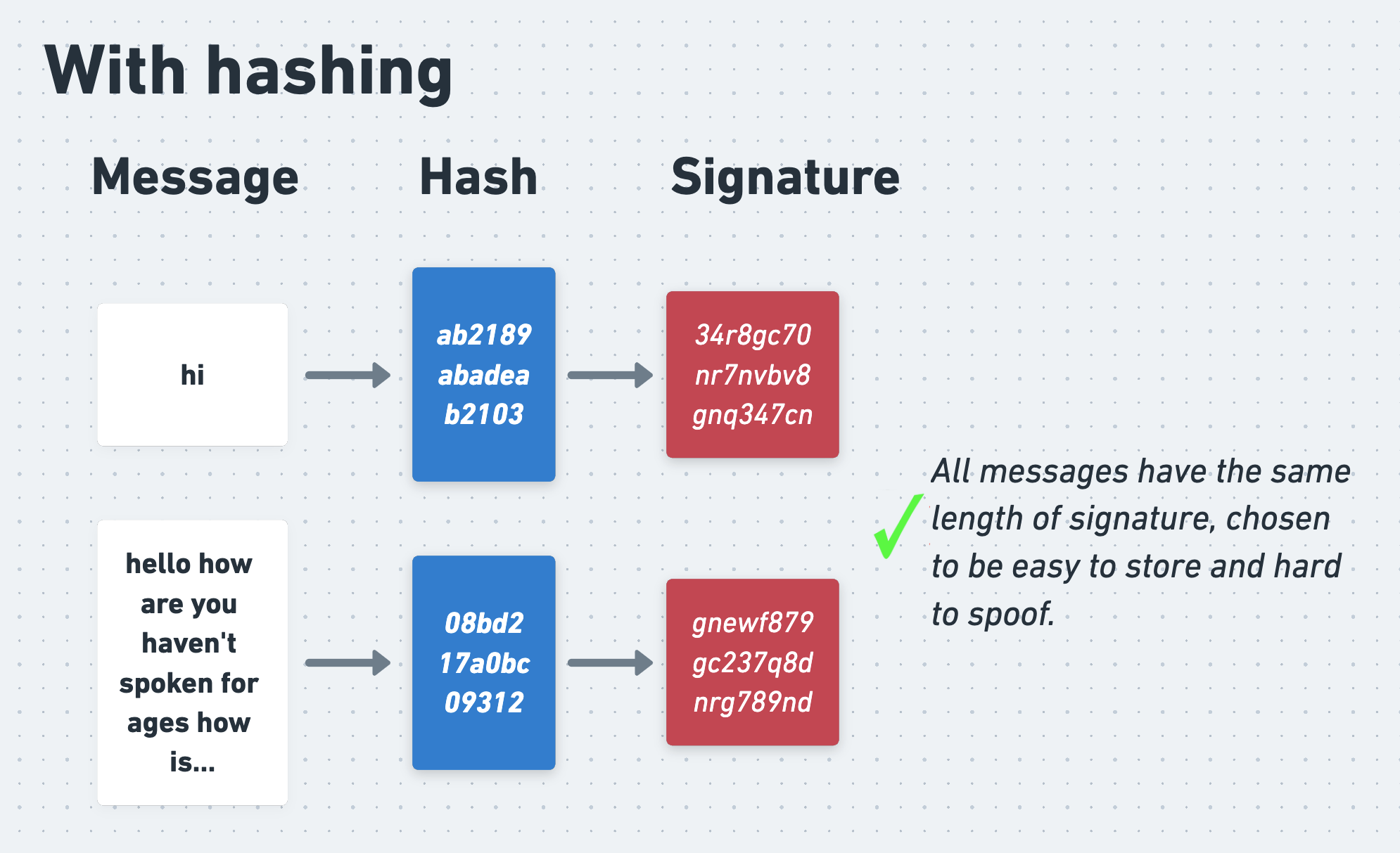 With hashing

Message

Hash

Signature

hi

ab2189 abadea b2103

34r8gc70 nr7nvbv8 gnq347cn

hello how are you haven't spoken for ages how is...

08bd2 17a0bc 09312

gnewf879 gc237q8d nrg789nd

All messages have the same length of signature, chosen to be easy to store and hard to spoof.